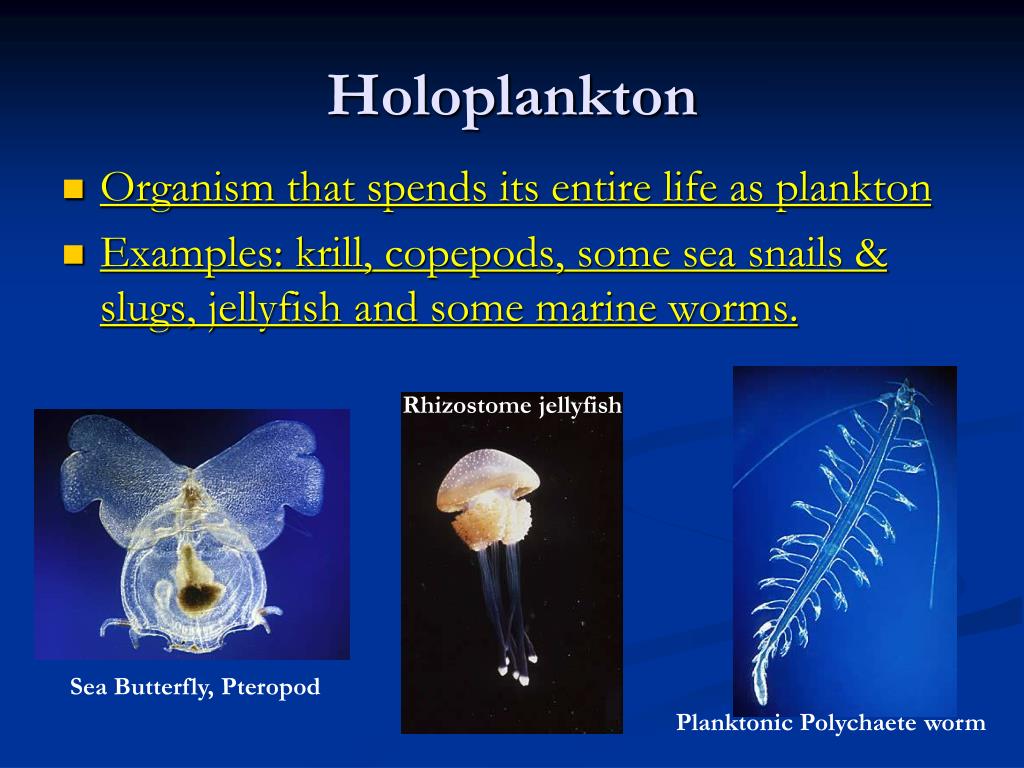 Holoplankton

Organism that spends its entire life as plankton

Examples: krill, copepods, some sea snails & slugs, jellyfish and some marine worms.

Rhizostome jellyfish

Sea Butterfly, Pteropod

Planktonic Polychaete worm